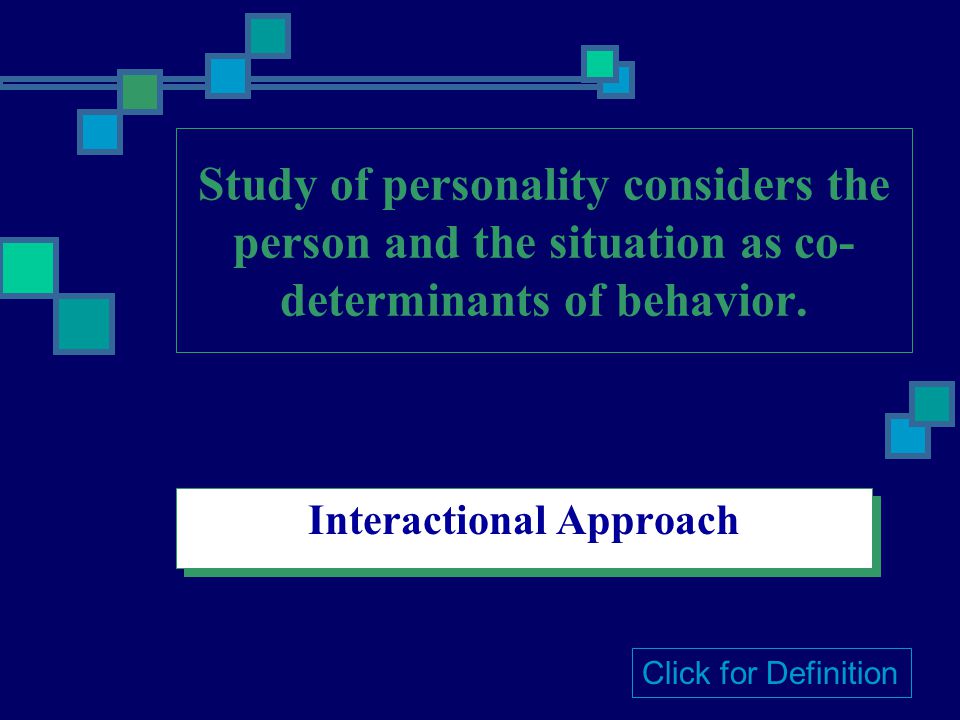 Study of personality considers the person and the situation as co-determinants of behavior.

Interactional Approach

Click for Definition